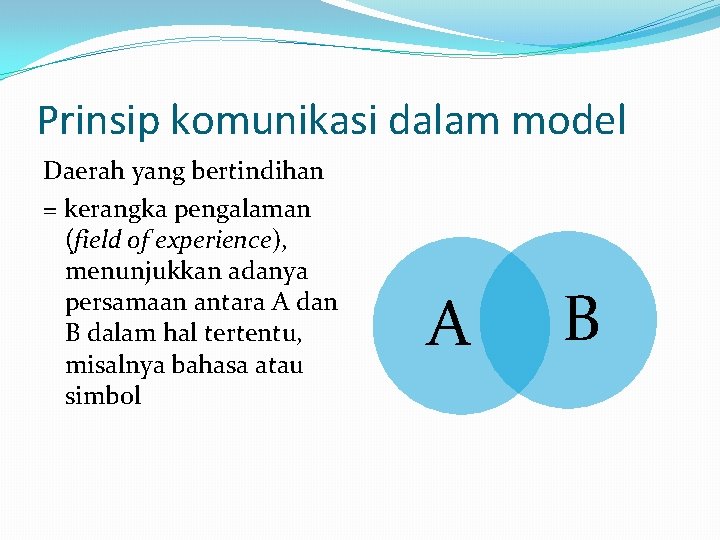 Prinsip komunikasi dalam model

Daerah yang bertindihan

= kerangka pengalaman (field of experience), menunjukkan adanya persamaan antara A dan B dalam hal tertentu, misalnya bahasa atau simbol

A

B